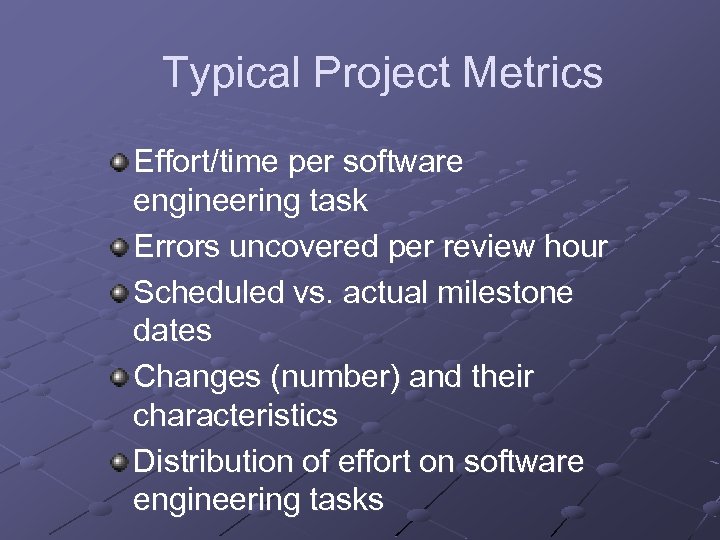 Typical Project Metrics

Effort/time per software engineering task

Errors uncovered per review hour

Scheduled vs. actual milestone dates

Changes (number) and their characteristics

Distribution of effort on software engineering tasks